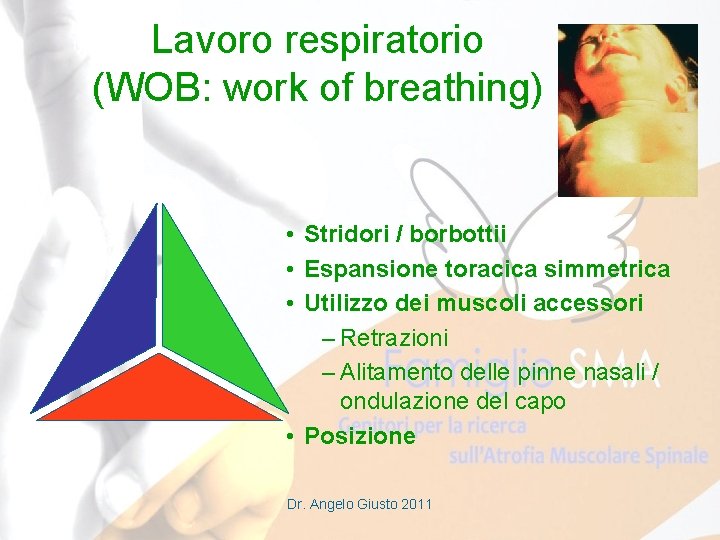 Lavoro respiratorio
(WOB: work of breathing)

• Stridori / borbottii
• Espansione toracica simmetrica
• Utilizzo dei muscoli accessori
– Retrazioni
– Alitamento delle pinne nasali / ondulazione del capo
• Posizione

Famiglie SMA
Genitori per la ricerca
sull'Atrofia Muscolare Spinale

Dr. Angelo Giusto 2011